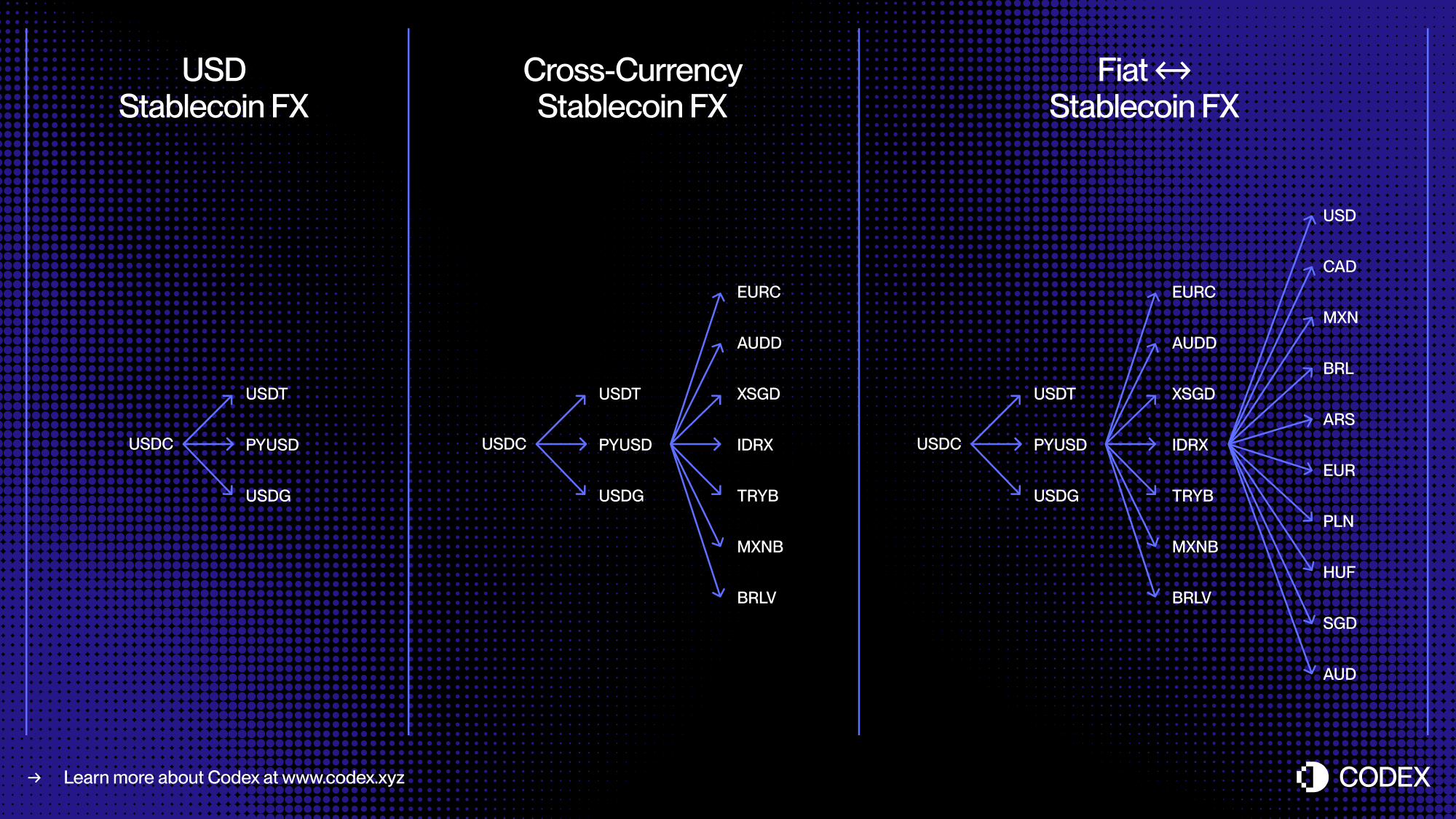 USD
Stablecoin FX

USDC
USDT
PYUSD
USDG

Cross-Currency
Stablecoin FX

USDC
USDT
PYUSD
USDG
EURC
AUDD
XSGD
IDRX
TRYB
MXNB
BRLV

Fiat ↔
Stablecoin FX

USDC
USDT
PYUSD
USDG
EURC
AUDD
XSGD
IDRX
TRYB
MXNB
BRLV
USD
CAD
MXN
BRL
ARS
EUR
PLN
HUF
SGD
AUD

→ Learn more about Codex at www.codex.xyz

CODEX